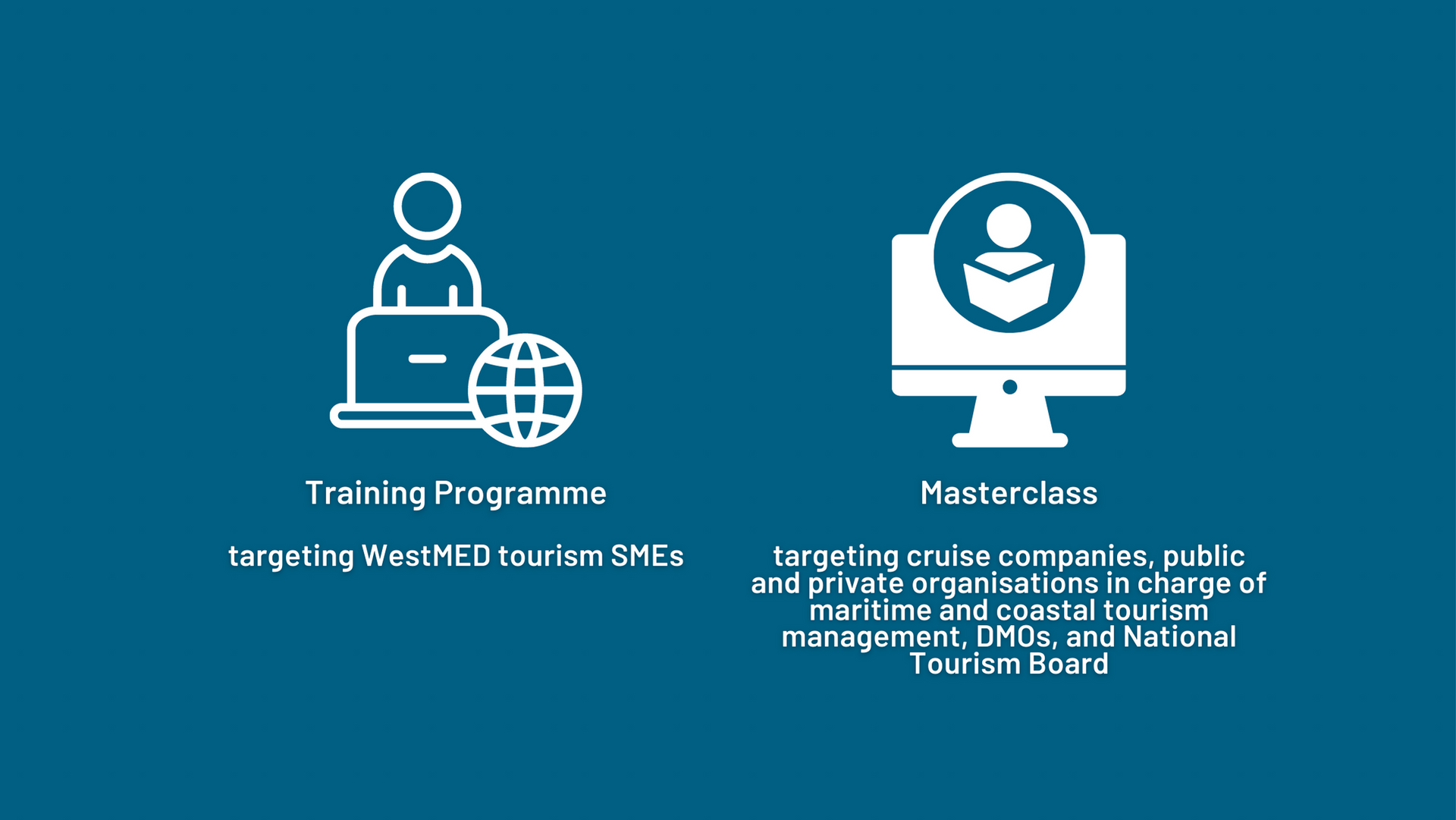 Training Programme

targeting WestMED tourism SMEs

Masterclass

targeting cruise companies, public and private organisations in charge of maritime and coastal tourism management, DMOs, and National Tourism Board